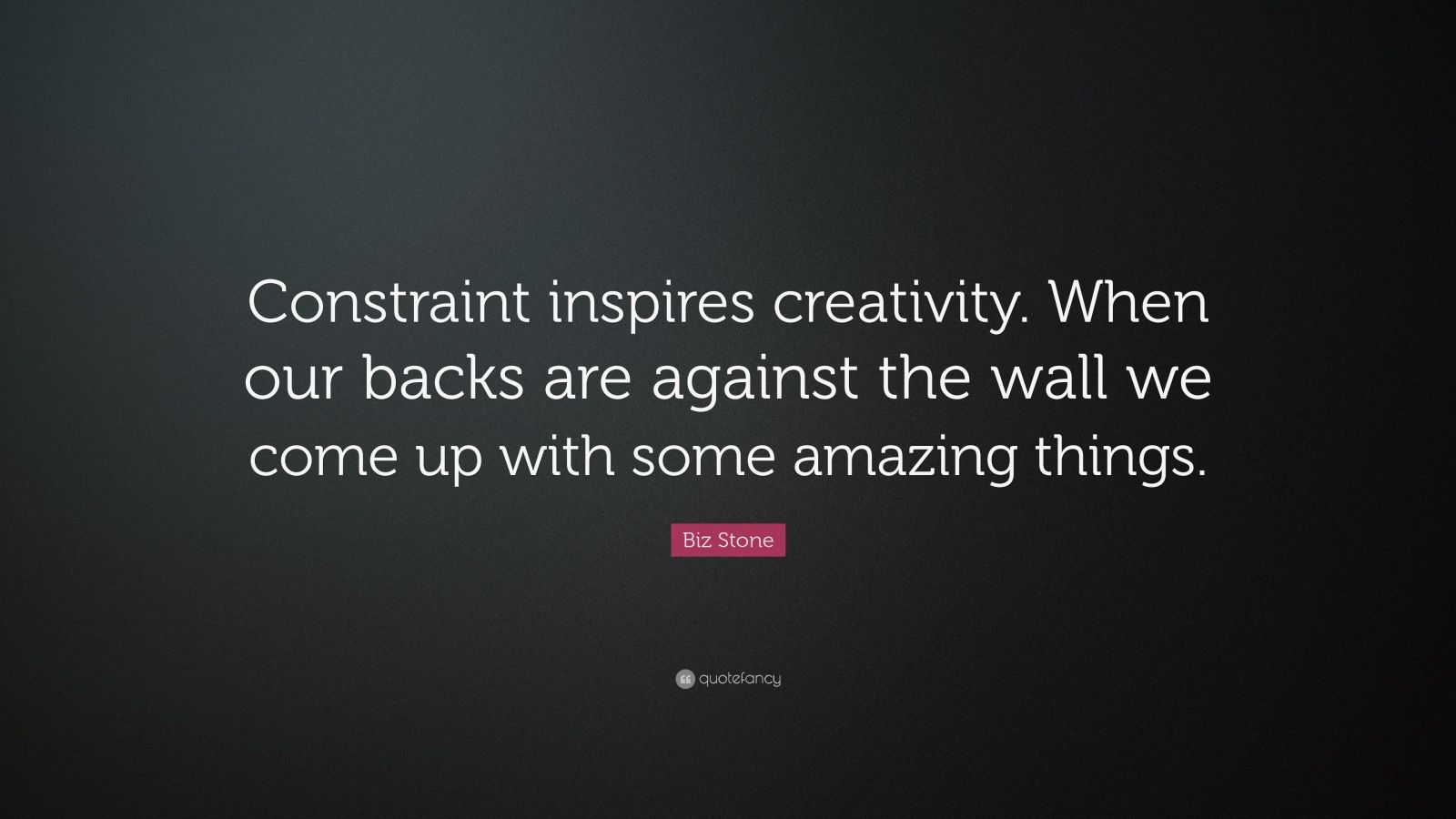 Constraint inspires creativity. When our backs are against the wall we come up with some amazing things.

Biz Stone

quotefancy